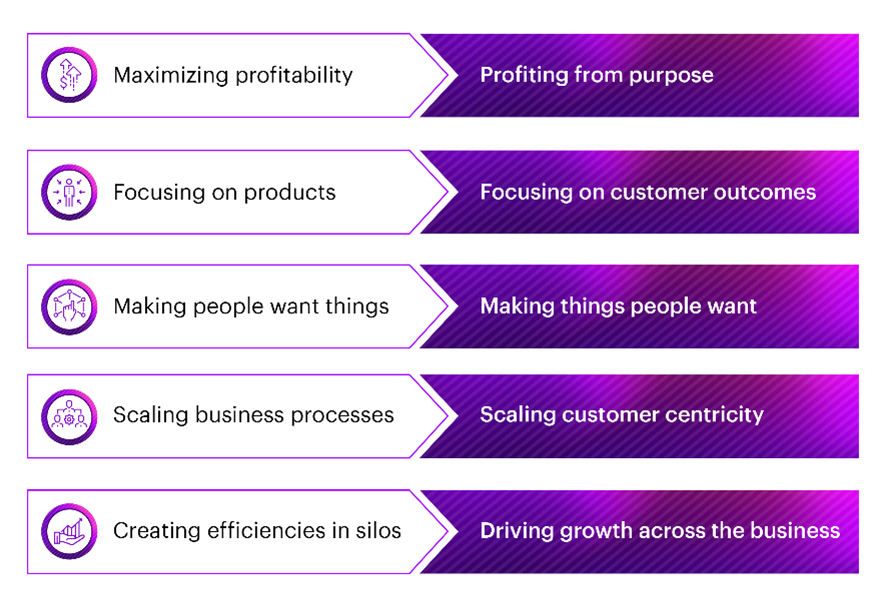 Maximizing profitability

Profiting from purpose

Focusing on products

Focusing on customer outcomes

Making people want things

Making things people want

Scaling business processes

Scaling customer centricity

Creating efficiencies in silos

Driving growth across the business